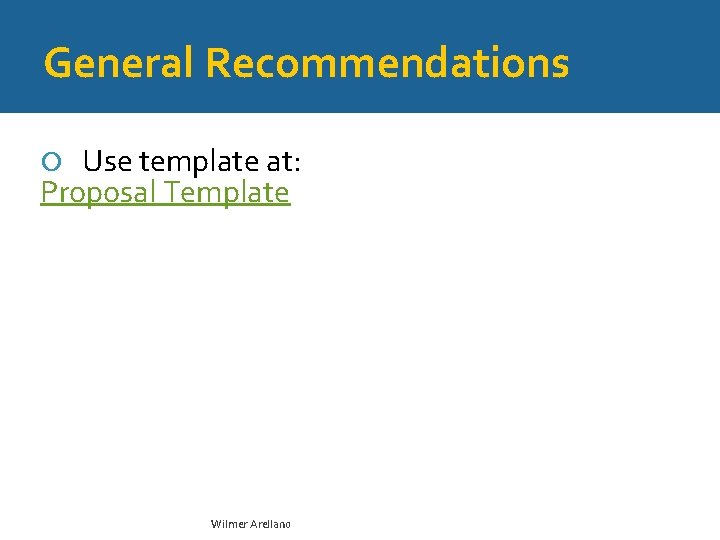 General Recommendations

Use template at:
Proposal Template

Wilmer Arellano